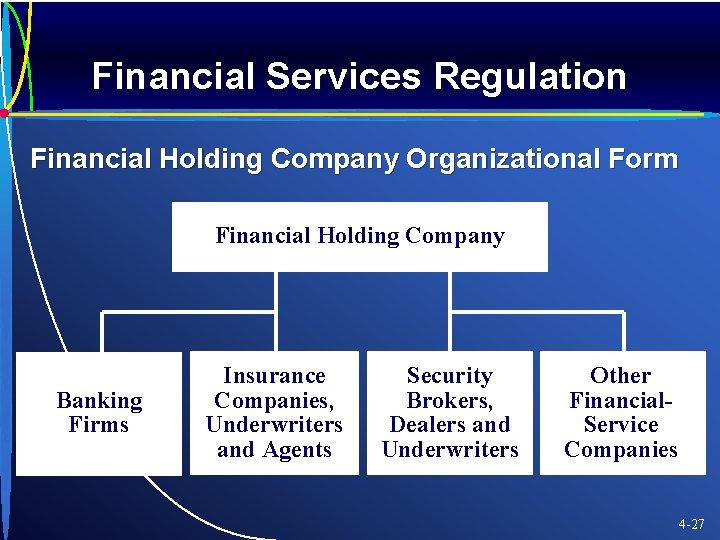 Financial Services Regulation

Financial Holding Company Organizational Form

Financial Holding Company

Banking Firms

Insurance Companies, Underwriters and Agents

Security Brokers, Dealers and Underwriters

Other Financial-Service Companies

4-27